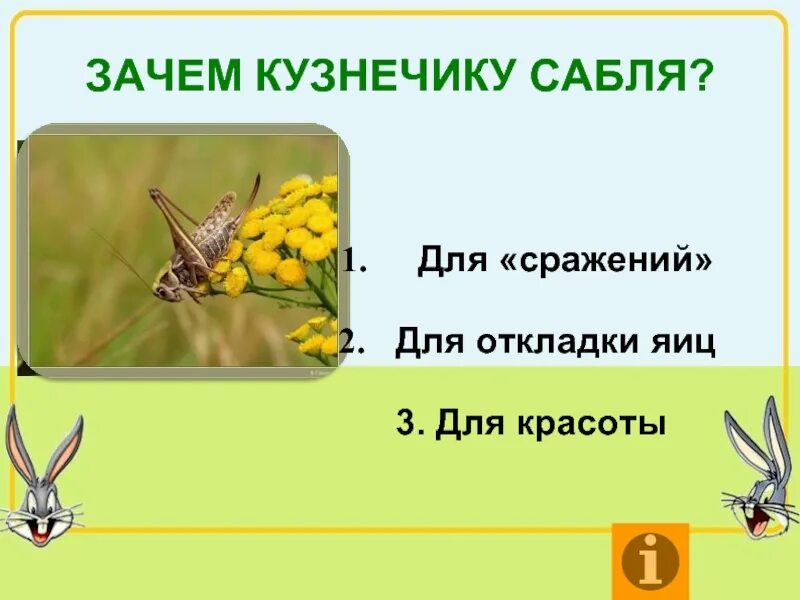 ЗАЧЕМ КУЗНЕЧИКУ САБЛЯ?

1. Для «сражений»

2. Для откладки яиц

3. Для красоты

i